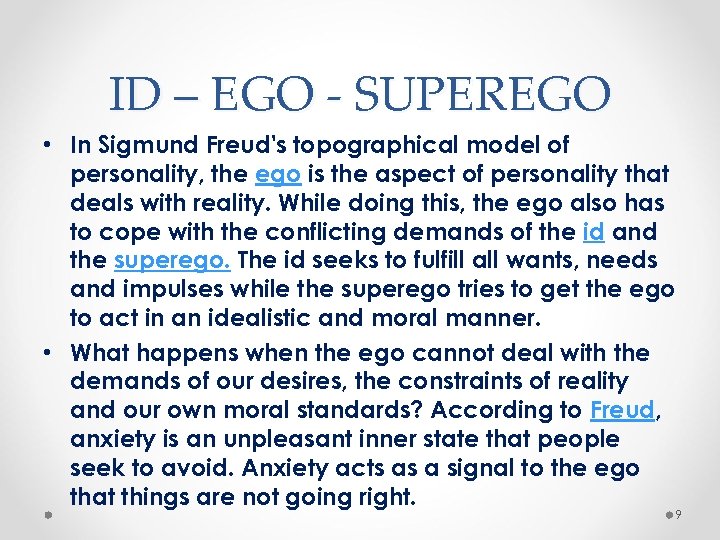 ID – EGO - SUPEREGO

• In Sigmund Freud's topographical model of personality, the ego is the aspect of personality that deals with reality. While doing this, the ego also has to cope with the conflicting demands of the id and the superego. The id seeks to fulfill all wants, needs and impulses while the superego tries to get the ego to act in an idealistic and moral manner.

• What happens when the ego cannot deal with the demands of our desires, the constraints of reality and our own moral standards? According to Freud, anxiety is an unpleasant inner state that people seek to avoid. Anxiety acts as a signal to the ego that things are not going right.

9